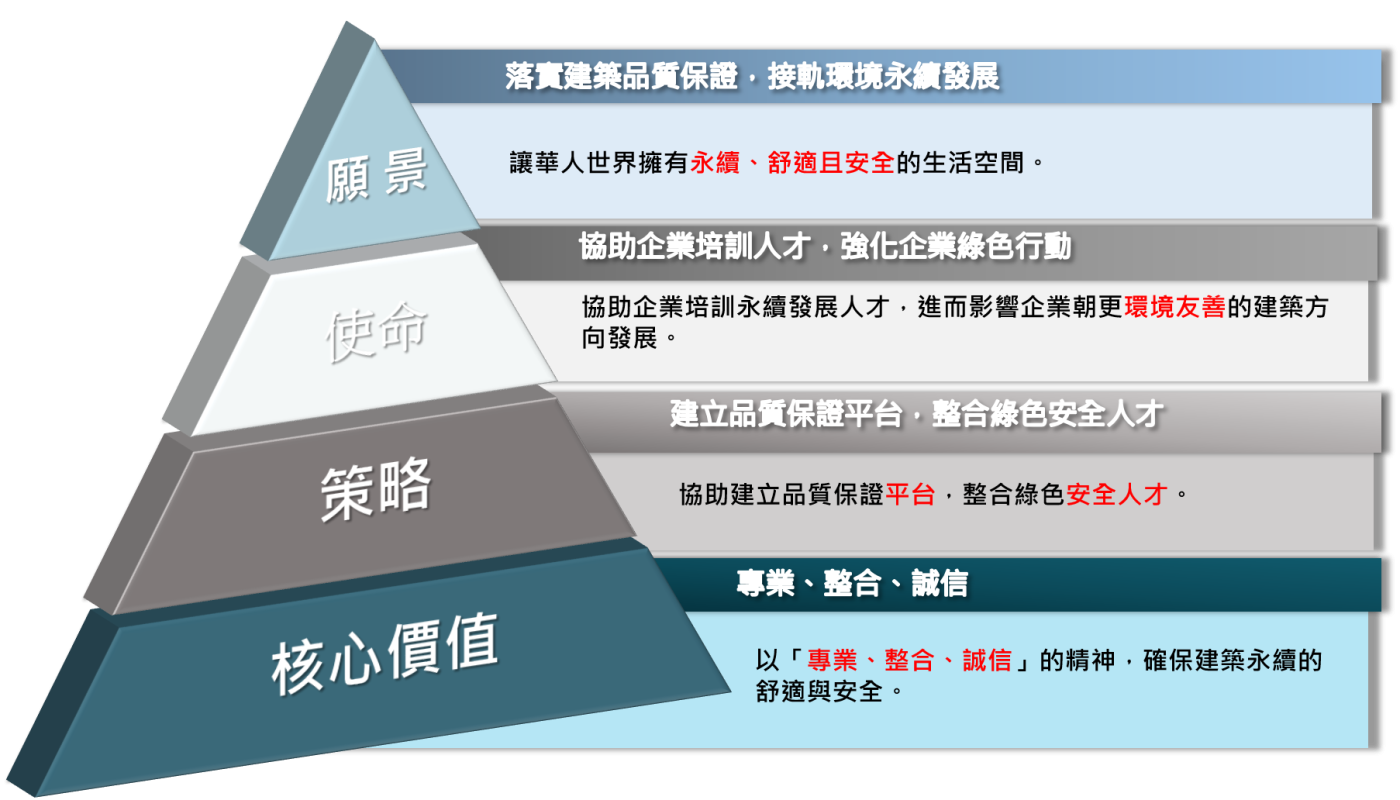 願景

落實建築品質保證，接軌環境永續發展

讓華人世界擁有永續、舒適且安全的生活空間。

使命

協助企業培訓人才，強化企業綠色行動

協助企業培訓永續發展人才，進而影響企業朝更環境友善的建築方向發展。

策略

建立品質保證平台，整合綠色安全人才

協助建立品質保證平台，整合綠色安全人才。

核心價值

專業、整合、誠信

以「專業、整合、誠信」的精神，確保建築永續的舒適與安全。